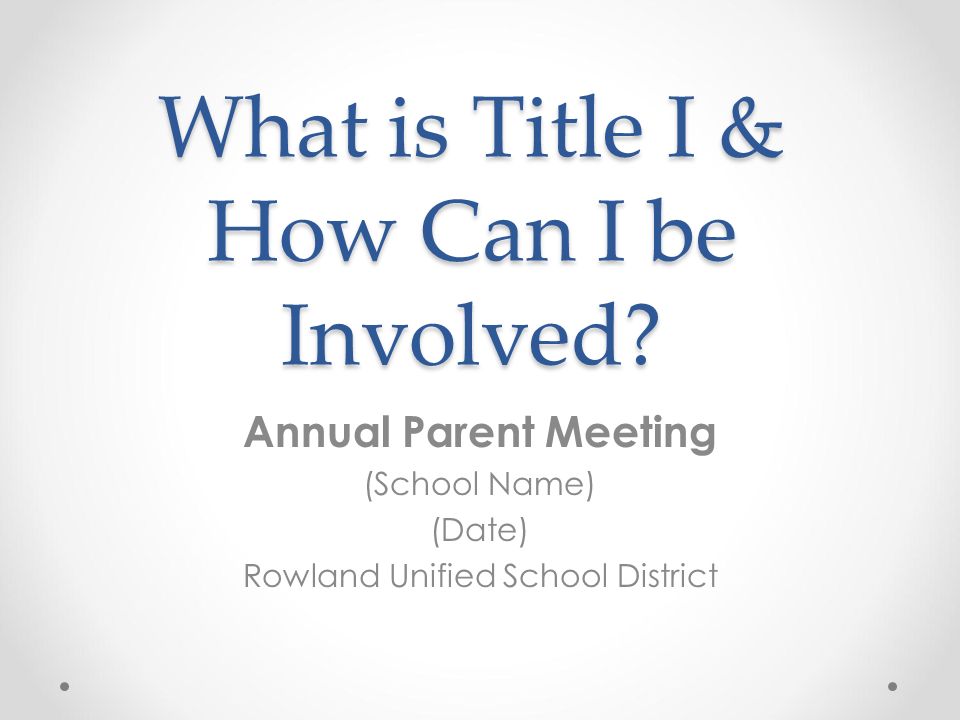 What is Title I & How Can I be Involved?

Annual Parent Meeting

(School Name)

(Date)

Rowland Unified School District